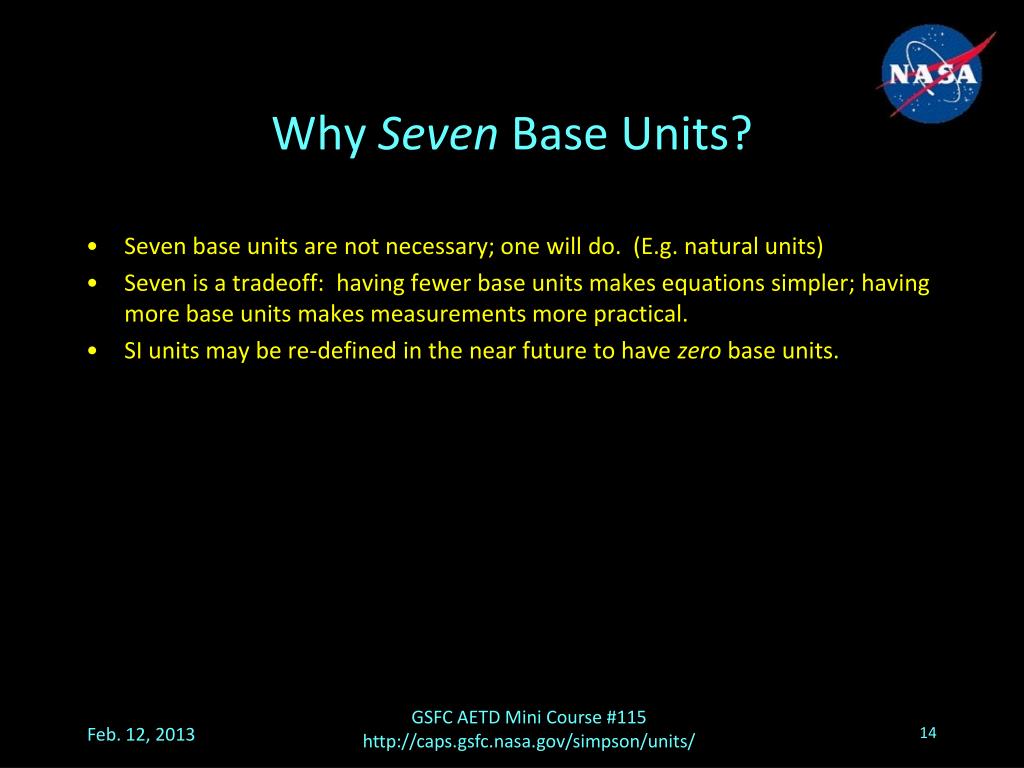 NASA

Why Seven Base Units?

• Seven base units are not necessary; one will do. (E.g. natural units)
• Seven is a tradeoff: having fewer base units makes equations simpler; having more base units makes measurements more practical.
• SI units may be re-defined in the near future to have zero base units.

Feb. 12, 2013

GSFC AETD Mini Course #115
http://caps.gsfc.nasa.gov/simpson/units/

14